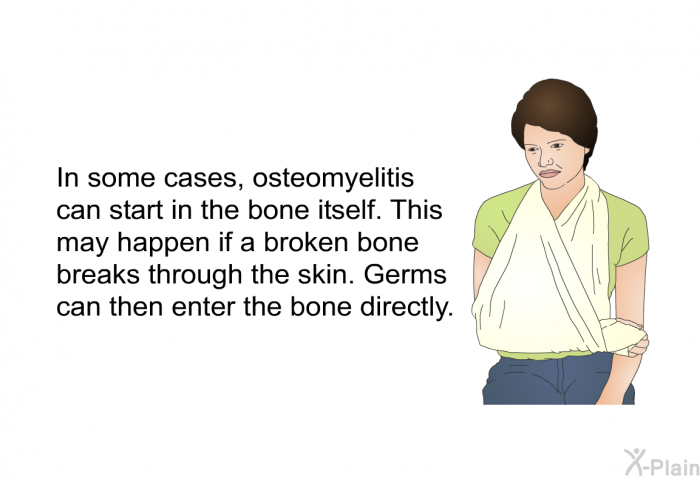 In some cases, osteomyelitis can start in the bone itself. This may happen if a broken bone breaks through the skin. Germs can then enter the bone directly.

X-Plain